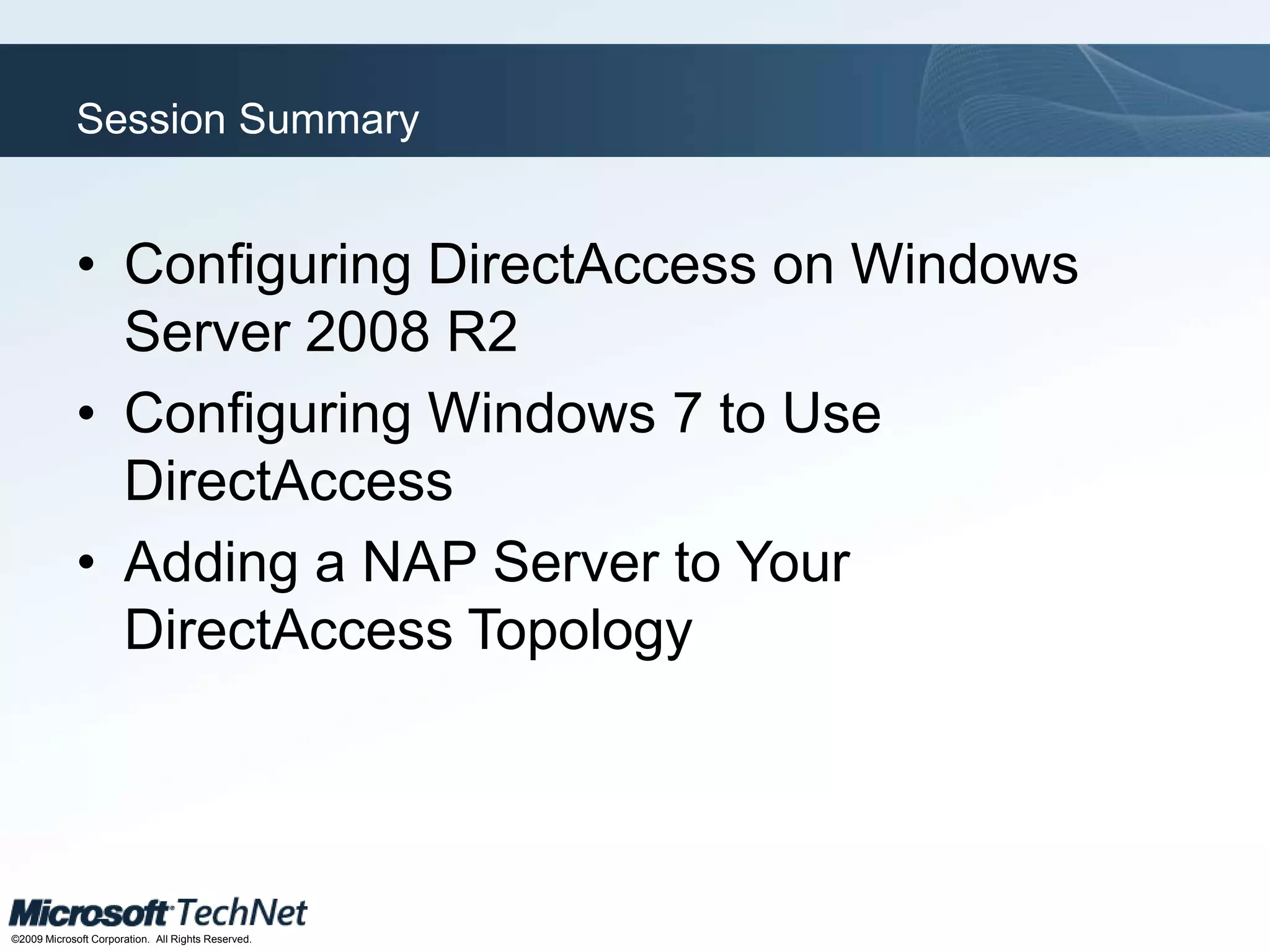 Session Summary

• Configuring DirectAccess on Windows Server 2008 R2
• Configuring Windows 7 to Use DirectAccess
• Adding a NAP Server to Your DirectAccess Topology

Microsoft TechNet
©2009 Microsoft Corporation. All Rights Reserved.